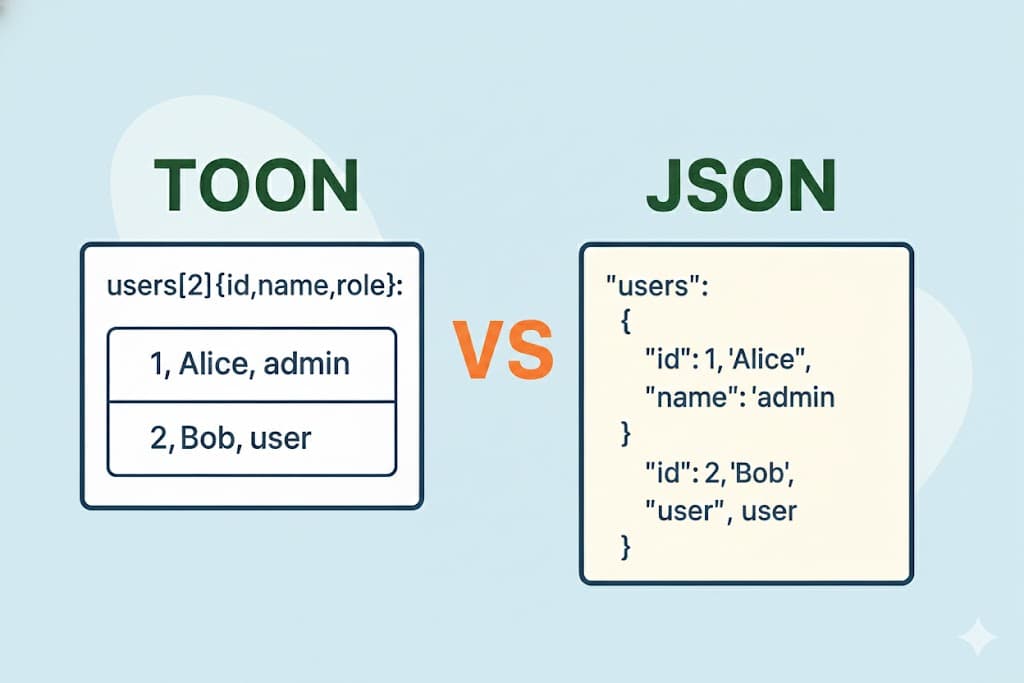 TOON

users[2]{id,name,role}:

1, Alice, admin

2, Bob, user

VS

JSON

"users":
{
"id": 1, 'Alice",
"name": 'admin
}
"id": 2, 'Bob',
"user", user
}